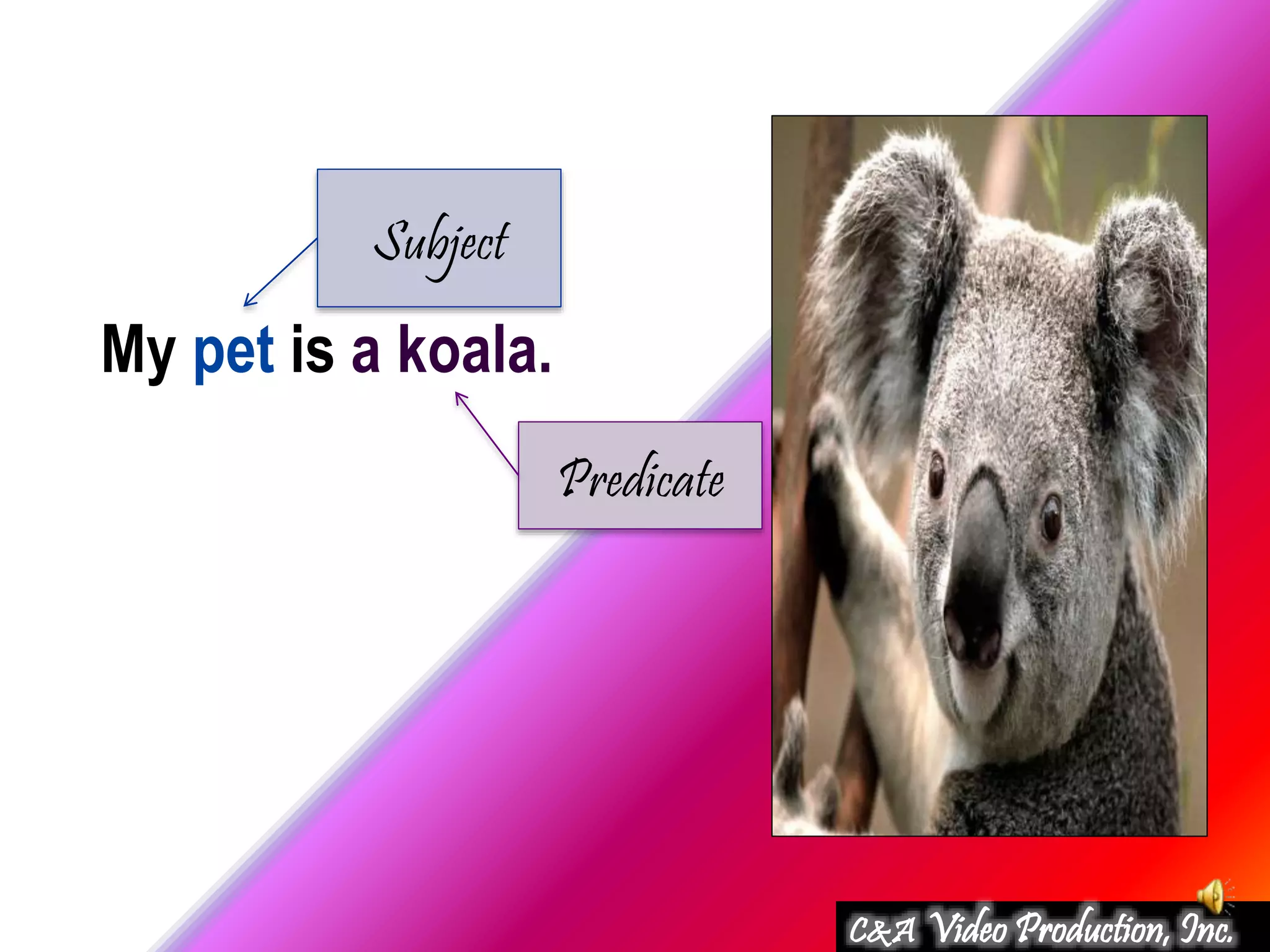 Subject

My pet is a koala.

Predicate

C&A Video Production, Inc.